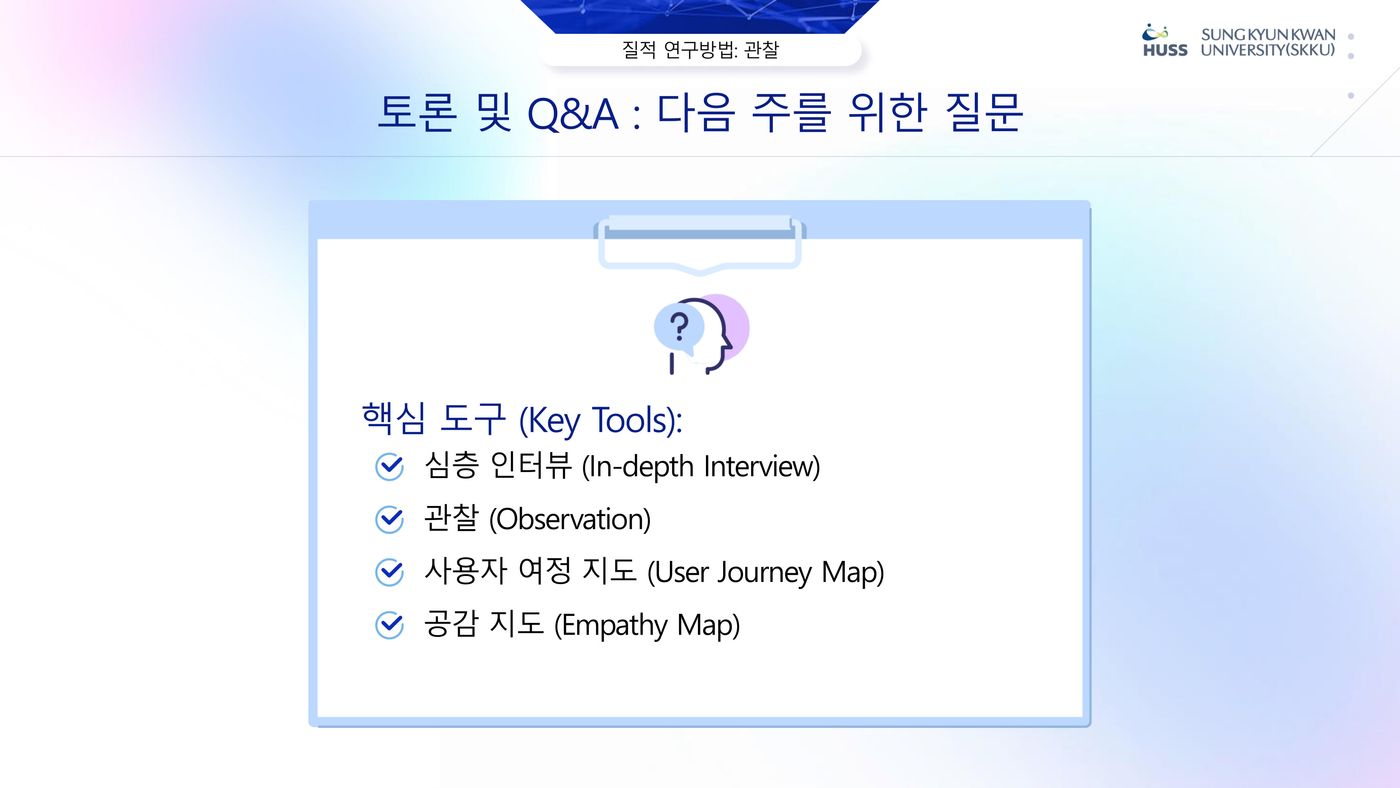 질적 연구방법: 관찰

HUSS SUNG KYUN KWAN UNIVERSITY(SKKU)

토론 및 Q&A : 다음 주를 위한 질문

?

핵심 도구 (Key Tools):

심층 인터뷰 (In-depth Interview)

관찰 (Observation)

사용자 여정 지도 (User Journey Map)

공감 지도 (Empathy Map)